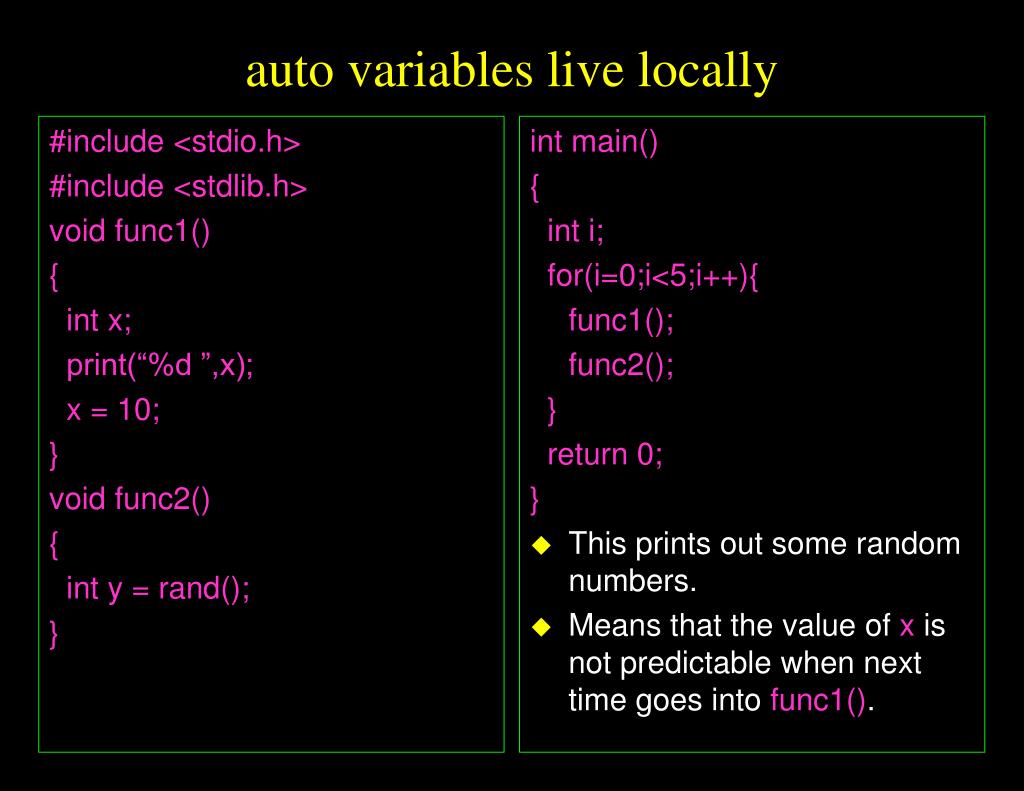 auto variables live locally

#include <stdio.h>
#include <stdlib.h>
void func1()
{
int x;
print(“%d ”,x);
x = 10;
}
void func2()
{
int y = rand();
}

int main()
{
int i;
for(i=0;i<5;i++){
func1();
func2();
}
return 0;
}

◆ This prints out some random numbers.
◆ Means that the value of x is not predictable when next time goes into func1().